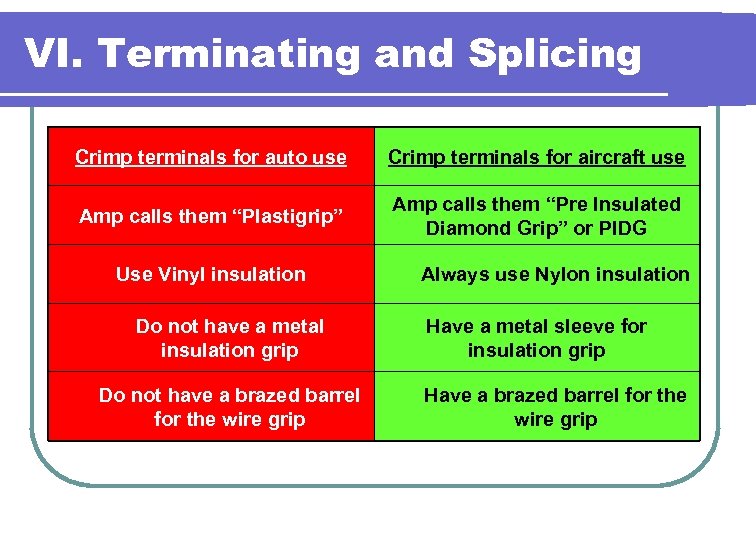 VI. Terminating and Splicing

| Crimp terminals for auto use | Crimp terminals for aircraft use |
|---|---|
| Amp calls them “Plastigrip” | Amp calls them “Pre Insulated Diamond Grip” or PIDG |
| Use Vinyl insulation | Always use Nylon insulation |
| Do not have a metal insulation grip | Have a metal sleeve for insulation grip |
| Do not have a brazed barrel for the wire grip | Have a brazed barrel for the wire grip |